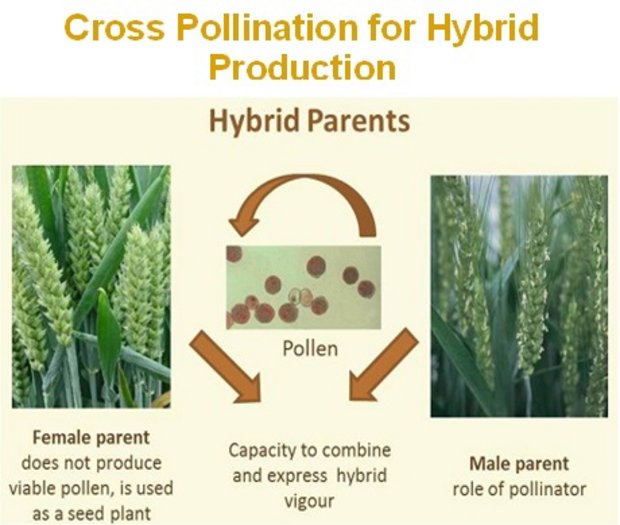 Cross Pollination for Hybrid Production

Hybrid Parents

Pollen

Female parent
does not produce viable pollen, is used as a seed plant

Capacity to combine and express hybrid vigour

Male parent
role of pollinator